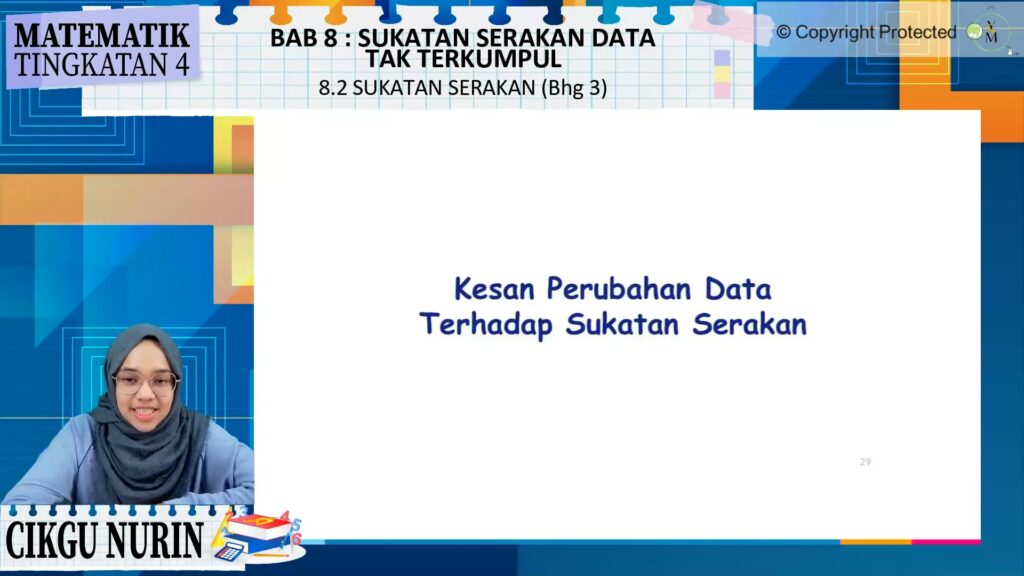 MATEMATIK
TINGKATAN 4

BAB 8 : SUKATAN SERAKAN DATA TAK TERKUMPUL
8.2 SUKATAN SERAKAN (Bhg 3)

© Copyright Protected

Kesan Perubahan Data
Terhadap Sukatan Serakan

29

CIKGU NURIN